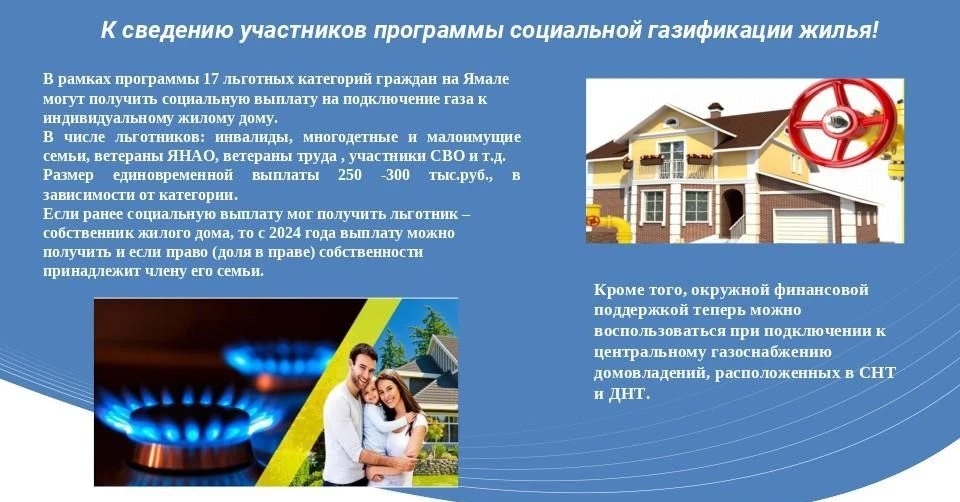 К сведению участников программы социальной газификации жилья!

В рамках программы 17 льготных категорий граждан на Ямале могут получить социальную выплату на подключение газа к индивидуальному жилому дому.
В числе льготников: инвалиды, многодетные и малоимущие семьи, ветераны ЯНАО, ветераны труда , участники СВО и т.д.
Размер единовременной выплаты 250 -300 тыс.руб., в зависимости от категории.
Если ранее социальную выплату мог получить льготник – собственник жилого дома, то с 2024 года выплату можно получить и если право (доля в праве) собственности принадлежит члену его семьи.

Кроме того, окружной финансовой поддержкой теперь можно воспользоваться при подключении к центральному газоснабжению домовладений, расположенных в СНТ и ДНТ.